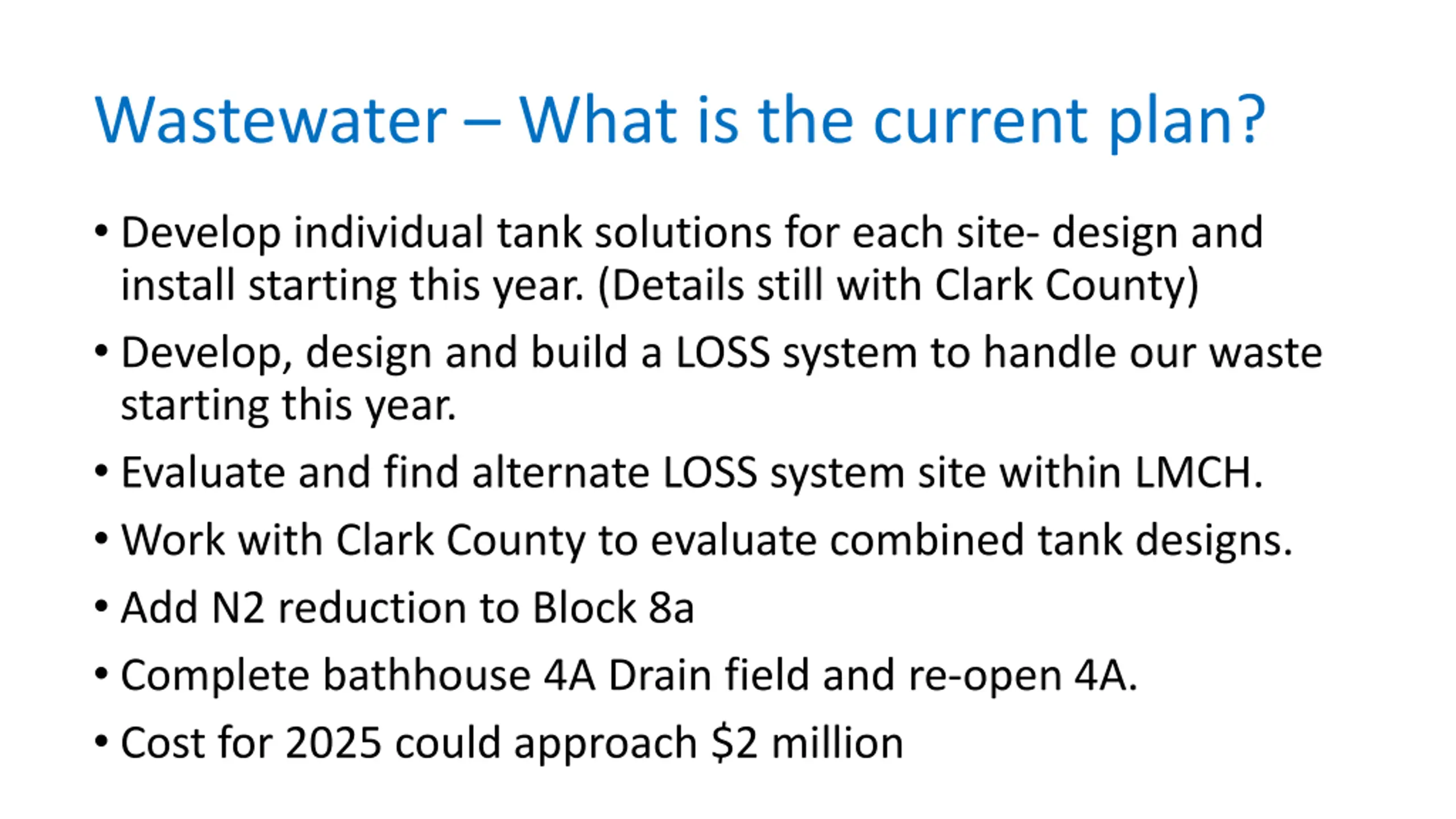 Wastewater – What is the current plan?

• Develop individual tank solutions for each site- design and install starting this year. (Details still with Clark County)
• Develop, design and build a LOSS system to handle our waste starting this year.
• Evaluate and find alternate LOSS system site within LMCH.
• Work with Clark County to evaluate combined tank designs.
• Add N2 reduction to Block 8a
• Complete bathhouse 4A Drain field and re-open 4A.
• Cost for 2025 could approach \$2 million